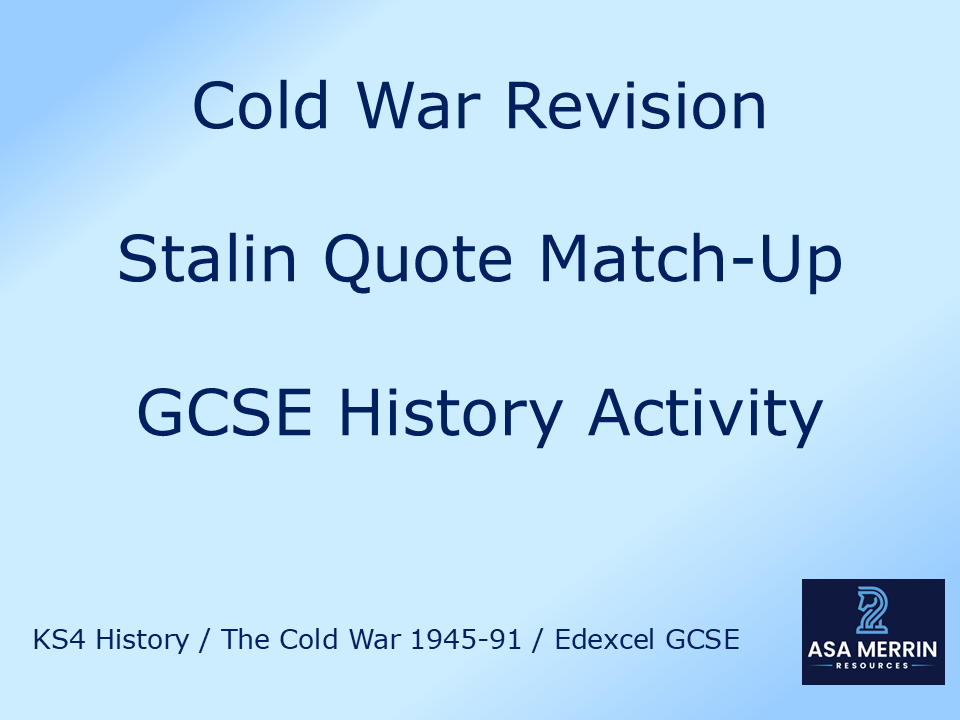 Cold War Revision

Stalin Quote Match-Up

GCSE History Activity

KS4 History / The Cold War 1945-91 / Edexcel GCSE

ASA MERRIN
RESOURCES